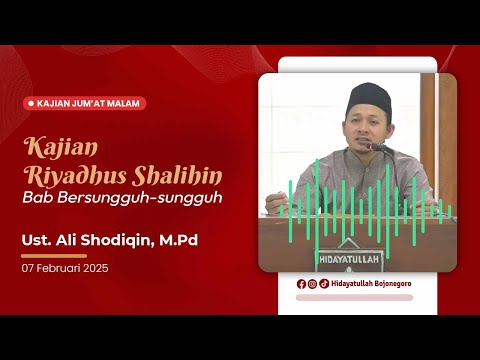 KAJIAN JUM'AT MALAM

Kajian
Riyadhus Shalihin
Bab Bersungguh-sungguh

Ust. Ali Shodiqin, M.Pd

07 Februari 2025

HIDAYATULLAH

Hidayatullah Bojonegoro